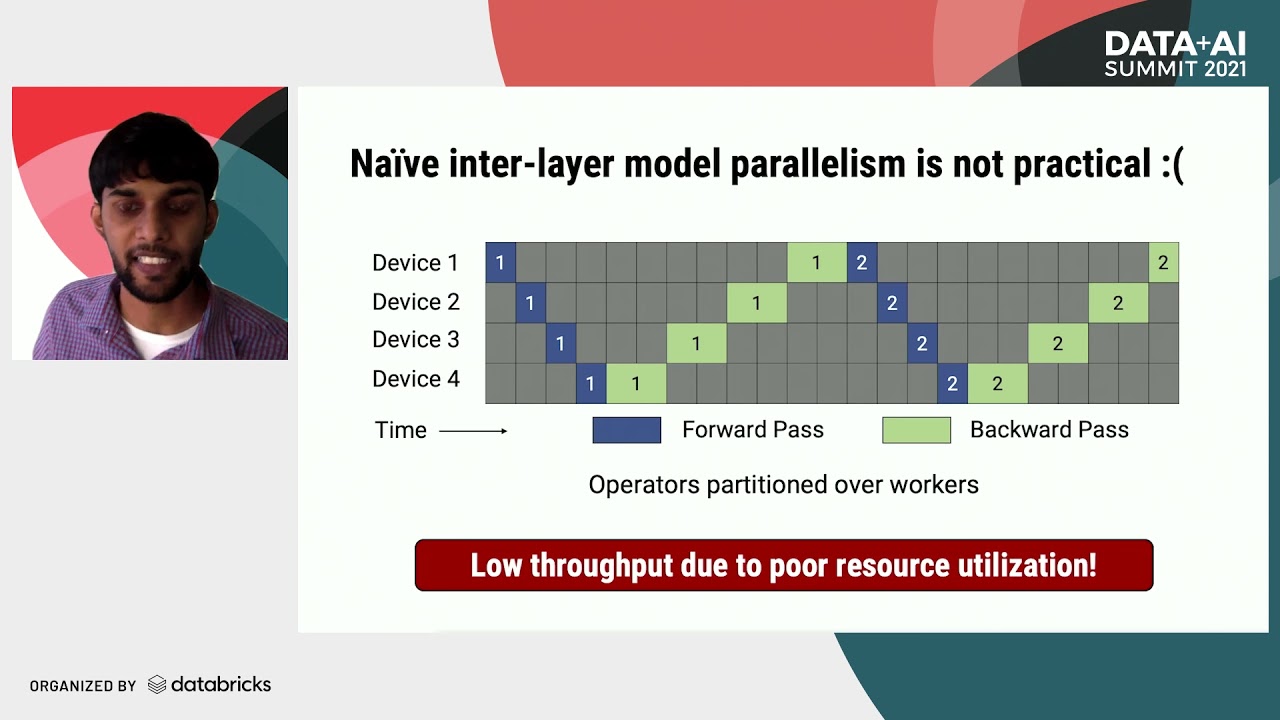 DATA+AI SUMMIT 2021

Naïve inter-layer model parallelism is not practical :(

Device 1 1 1 2 2
Device 2 1 1 2 2
Device 3 1 1 2 2
Device 4 1 1 2 2

Time

Forward Pass

Backward Pass

Operators partitioned over workers

Low throughput due to poor resource utilization!

ORGANIZED BY databricks